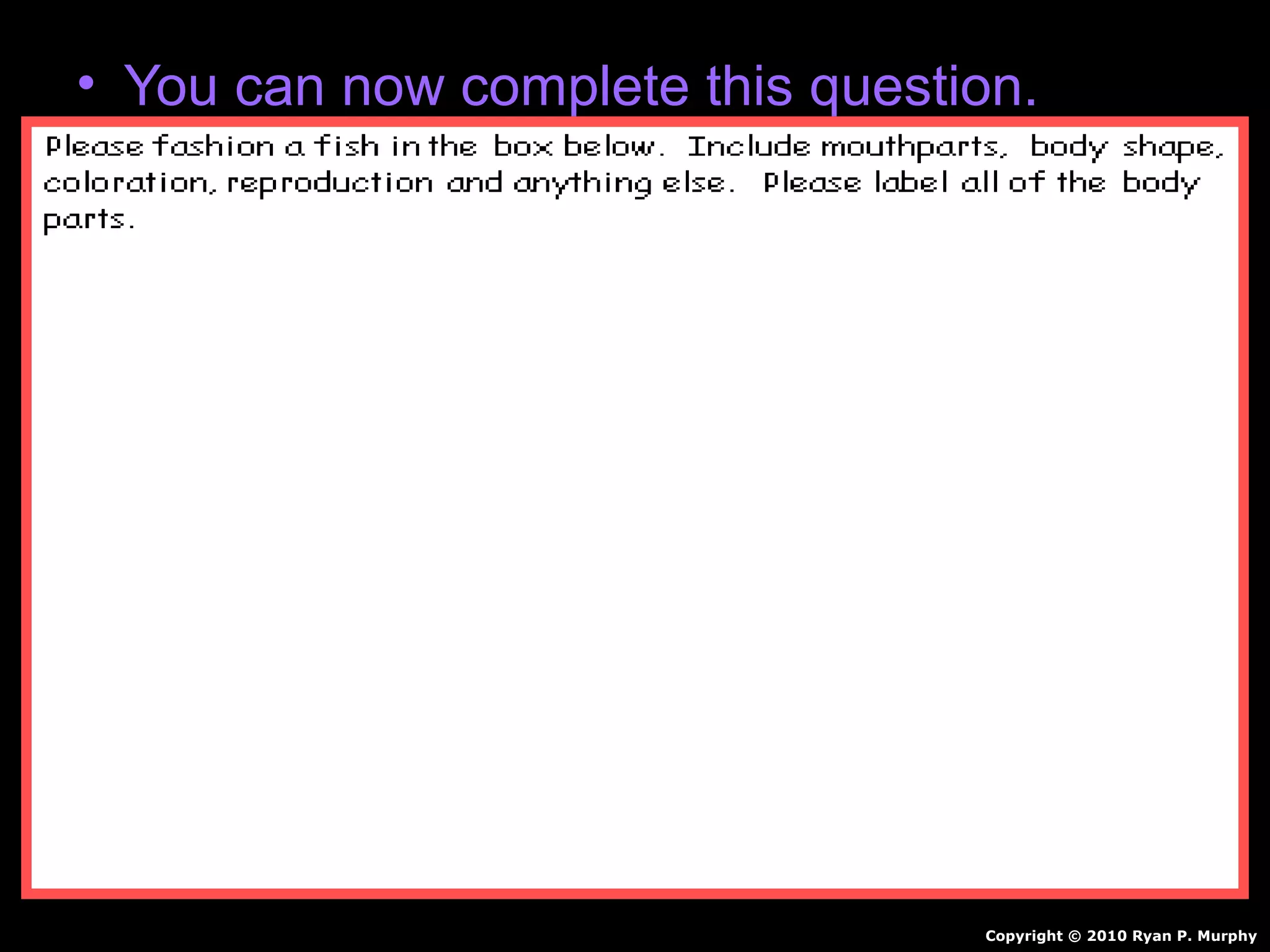 • You can now complete this question.

Please fashion a fish in the box below. Include mouthparts, body shape, coloration, reproduction and anything else. Please label all of the body parts.

Copyright © 2010 Ryan P. Murphy